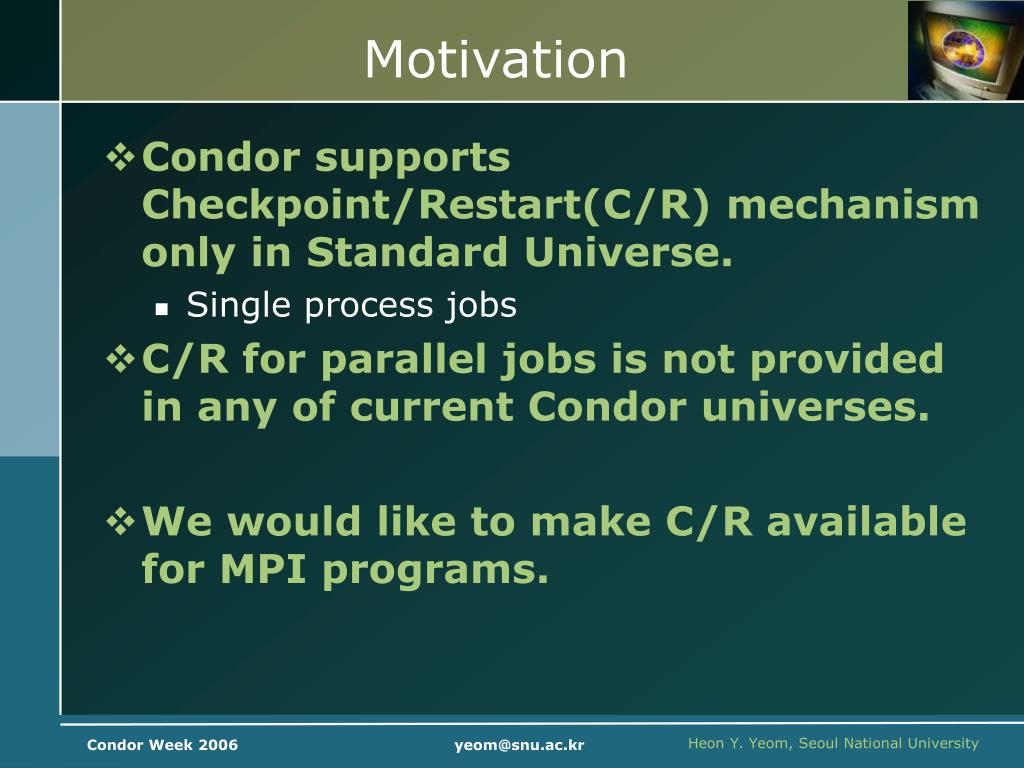 Motivation

❖ Condor supports Checkpoint/Restart(C/R) mechanism only in Standard Universe.

▪ Single process jobs

❖ C/R for parallel jobs is not provided in any of current Condor universes.

❖ We would like to make C/R available for MPI programs.

Condor Week 2006

yeom@snu.ac.kr

Heon Y. Yeom, Seoul National University